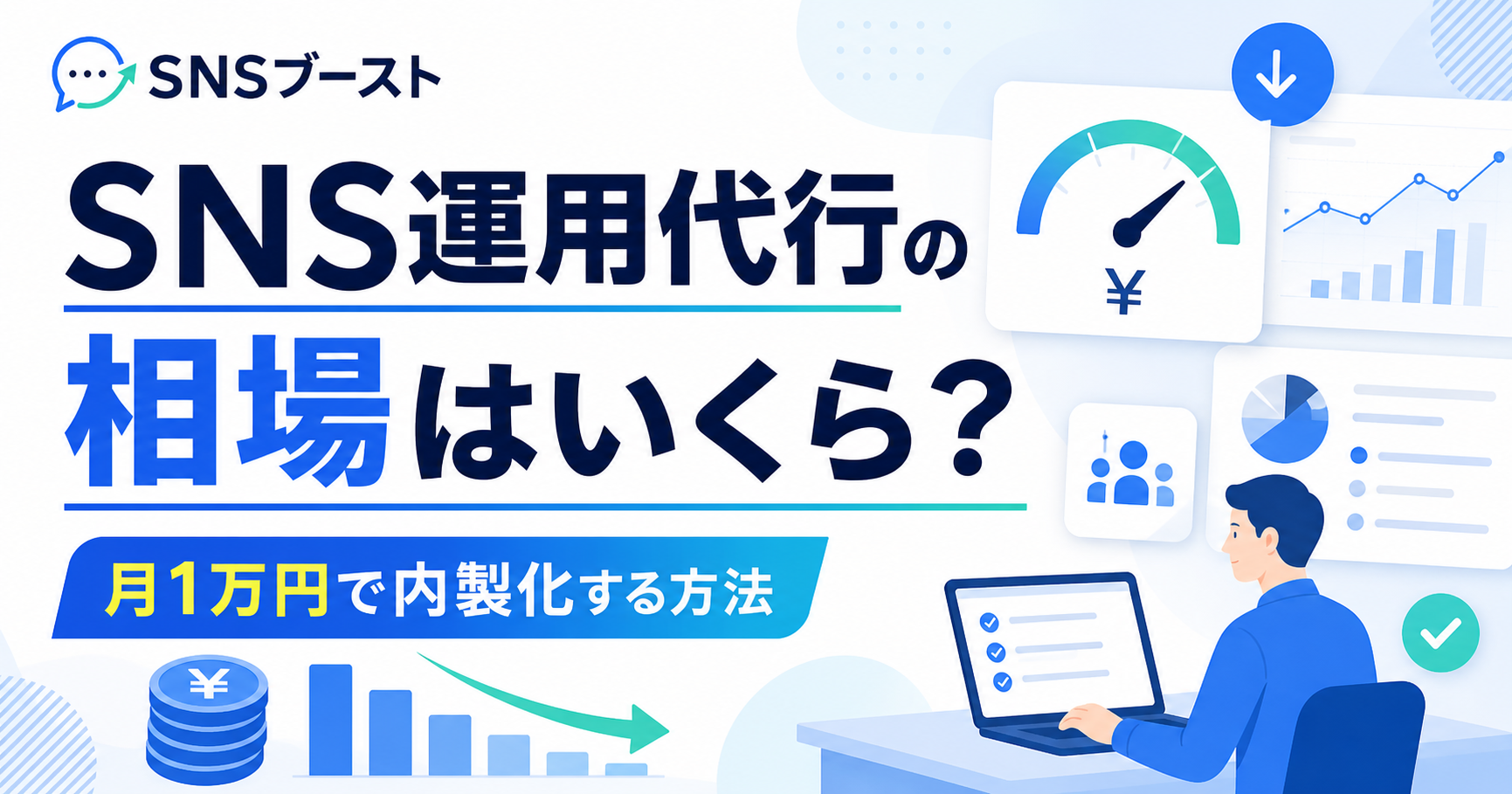 SNSブースト

SNS運用代行の

相場はいくら?

月1万円で内製化する方法

¥

¥